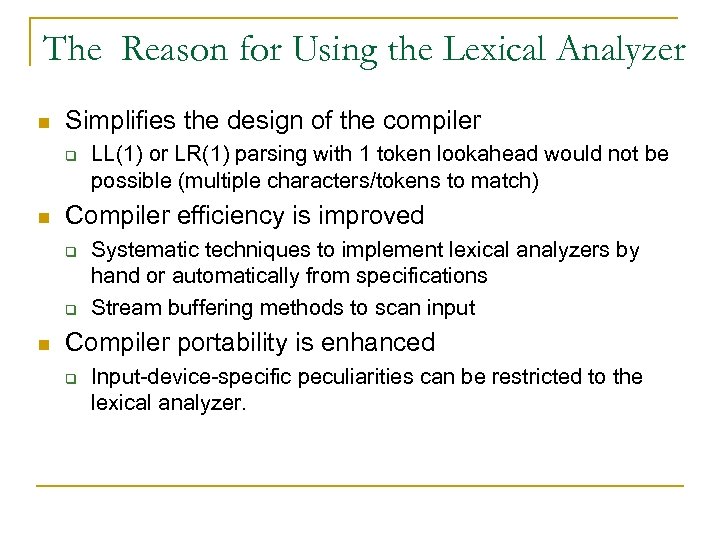 The Reason for Using the Lexical Analyzer

- Simplifies the design of the compiler
  - LL(1) or LR(1) parsing with 1 token lookahead would not be possible (multiple characters/tokens to match)
- Compiler efficiency is improved
  - Systematic techniques to implement lexical analyzers by hand or automatically from specifications
  - Stream buffering methods to scan input
- Compiler portability is enhanced
  - Input-device-specific peculiarities can be restricted to the lexical analyzer.